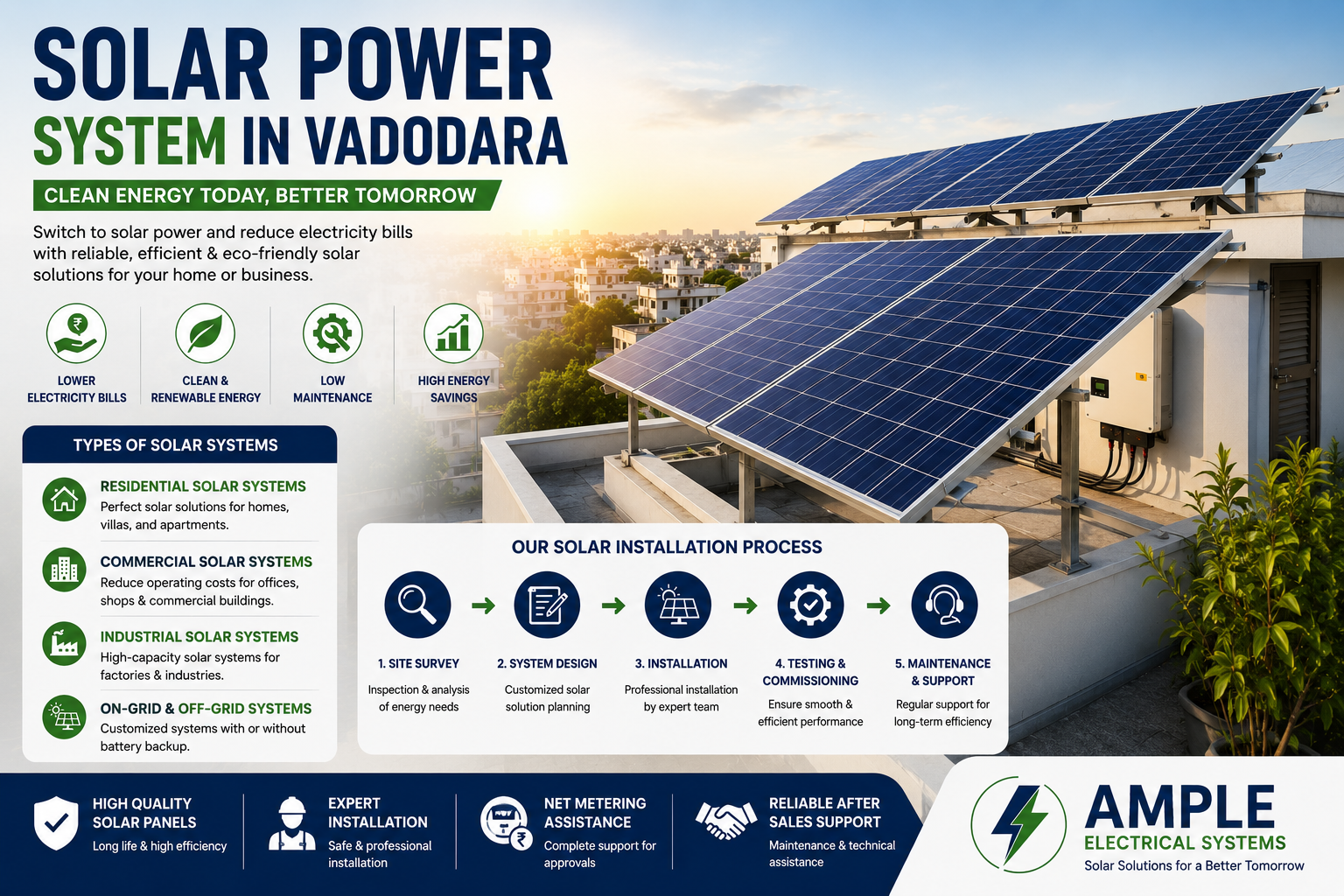 SOLAR POWER SYSTEM IN VADODARA

CLEAN ENERGY TODAY, BETTER TOMORROW

Switch to solar power and reduce electricity bills with reliable, efficient & eco-friendly solar solutions for your home or business.

LOWER ELECTRICITY BILLS

CLEAN & RENEWABLE ENERGY

LOW MAINTENANCE

HIGH ENERGY SAVINGS

TYPES OF SOLAR SYSTEMS

RESIDENTIAL SOLAR SYSTEMS
Perfect solar solutions for homes, villas, and apartments.

COMMERCIAL SOLAR SYSTEMS
Reduce operating costs for offices, shops & commercial buildings.

INDUSTRIAL SOLAR SYSTEMS
High-capacity solar systems for factories & industries.

ON-GRID & OFF-GRID SYSTEMS
Customized systems with or without battery backup.

OUR SOLAR INSTALLATION PROCESS

1. SITE SURVEY
Inspection & analysis of energy needs

2. SYSTEM DESIGN
Customized solar solution planning

3. INSTALLATION
Professional installation by expert team

4. TESTING & COMMISSIONING
Ensure smooth & efficient performance

5. MAINTENANCE & SUPPORT
Regular support for long-term efficiency

HIGH QUALITY SOLAR PANELS
Long life & high efficiency

EXPERT INSTALLATION
Safe & professional installation

NET METERING ASSISTANCE
Complete support for approvals

RELIABLE AFTER SALES SUPPORT
Maintenance & technical assistance

AMPLE
ELECTRICAL SYSTEMS
Solar Solutions for a Better Tomorrow